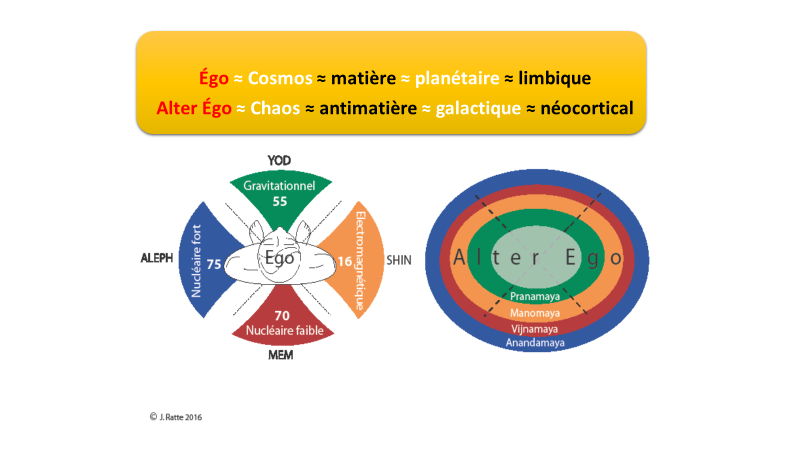 Égo ≈ Cosmos ≈ matière ≈ planétaire ≈ limbique
Alter Égo ≈ Chaos ≈ antimatière ≈ galactique ≈ néocortical

YOD
Gravitationnel
55
ALEPH
Nucléaire fort
75
Ego
16
Electromagnétique
SHIN
70
Nucléaire faible
MEM

Alter Ego
Pranamaya
Manomaya
Vijnamaya
Anandamaya

© J. Ratte 2016